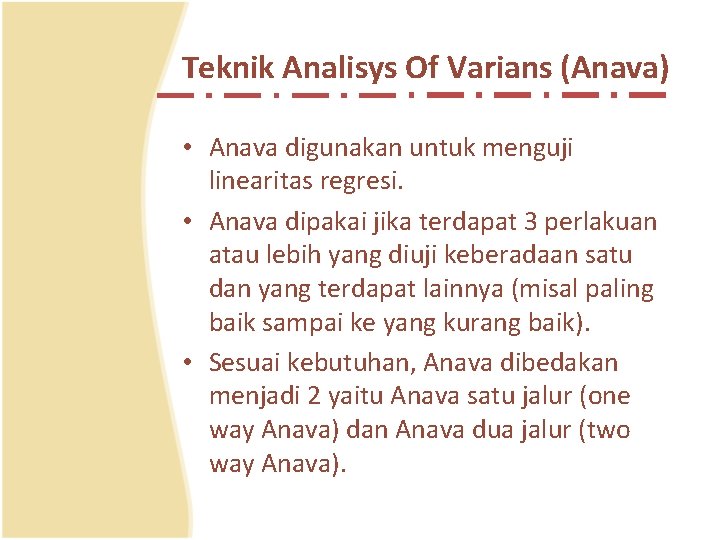 Teknik Analisys Of Varians (Anava)

• Anava digunakan untuk menguji linearitas regresi.

• Anava dipakai jika terdapat 3 perlakuan atau lebih yang diuji keberadaan satu dan yang terdapat lainnya (misal paling baik sampai ke yang kurang baik).

• Sesuai kebutuhan, Anava dibedakan menjadi 2 yaitu Anava satu jalur (one way Anava) dan Anava dua jalur (two way Anava).